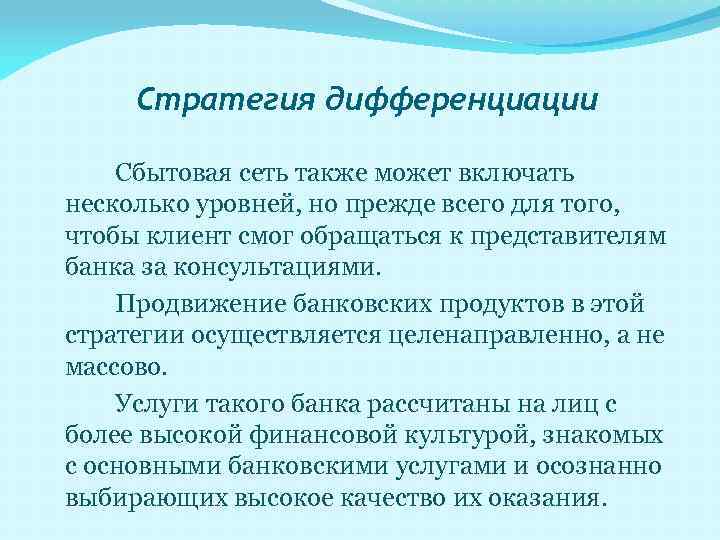 Стратегия дифференциации

Сбытовая сеть также может включать несколько уровней, но прежде всего для того, чтобы клиент смог обращаться к представителям банка за консультациями.

Продвижение банковских продуктов в этой стратегии осуществляется целенаправленно, а не массово.

Услуги такого банка рассчитаны на лиц с более высокой финансовой культурой, знакомых с основными банковскими услугами и осознанно выбирающих высокое качество их оказания.